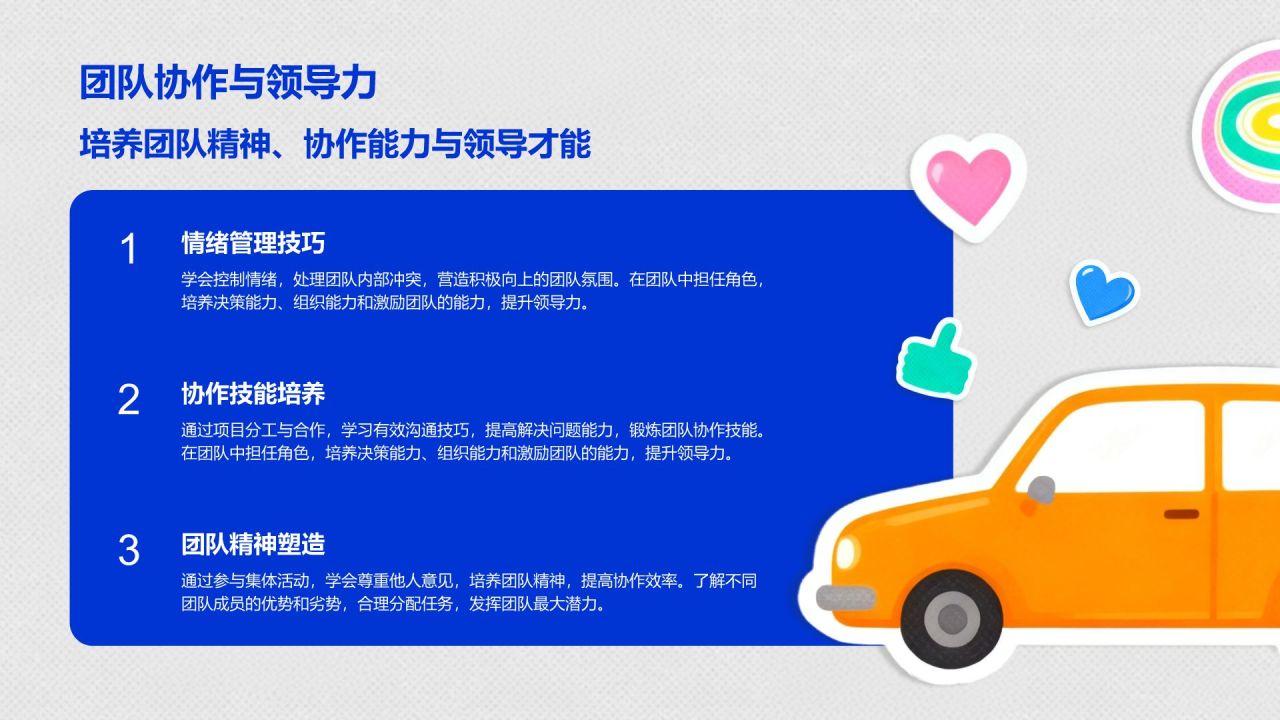 团队协作与领导力

培养团队精神、协作能力与领导才能

1

情绪管理技巧

学会控制情绪，处理团队内部冲突，营造积极向上的团队氛围。在团队中担任角色，培养决策能力、组织能力和激励团队的能力，提升领导力。

2

协作技能培养

通过项目分工与合作，学习有效沟通技巧，提高解决问题能力，锻炼团队协作技能。在团队中担任角色，培养决策能力、组织能力和激励团队的能力，提升领导力。

3

团队精神塑造

通过参与集体活动，学会尊重他人意见，培养团队精神，提高协作效率。了解不同团队成员的优势和劣势，合理分配任务，发挥团队最大潜力。